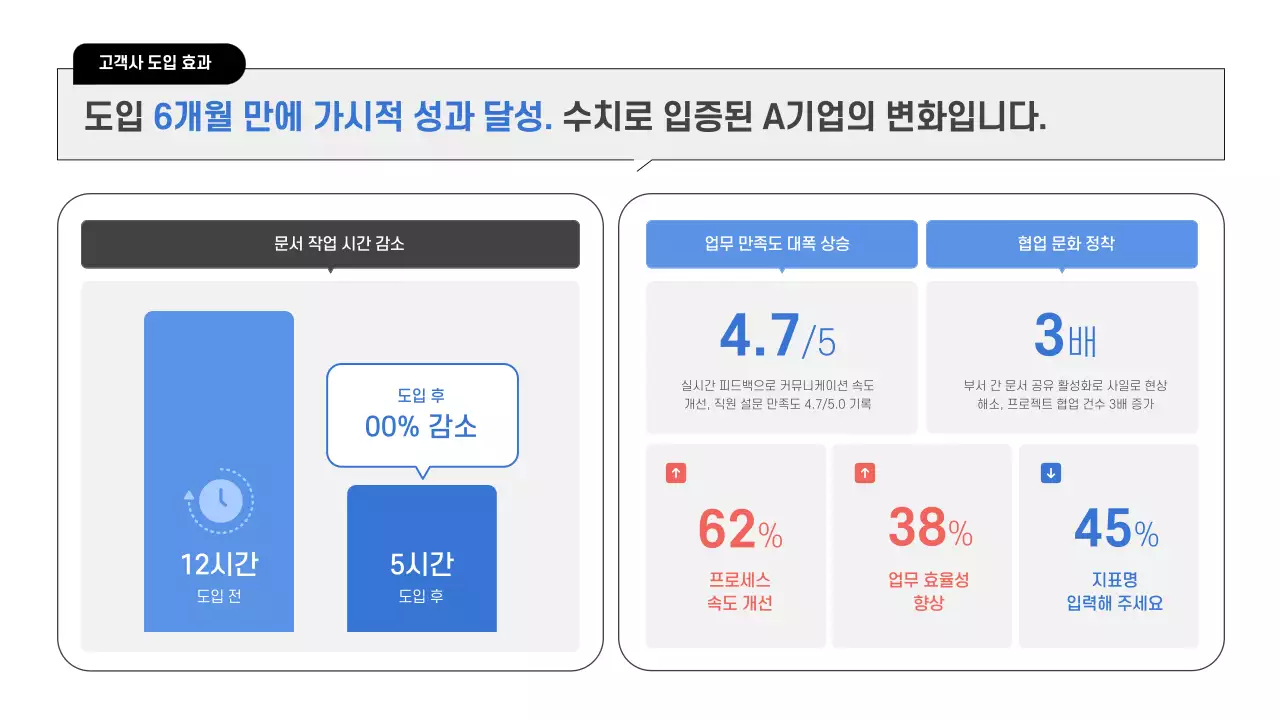 고객사 도입 효과

도입 6개월 만에 가시적 성과 달성. 수치로 입증된 A기업의 변화입니다.

문서 작업 시간 감소

12시간
도입 전

도입 후
00% 감소

5시간
도입 후

업무 만족도 대폭 상승

4.7/5

실시간 피드백으로 커뮤니케이션 속도 개선, 직원 설문 만족도 4.7/5.0 기록

협업 문화 정착

3배

부서 간 문서 공유 활성화로 사일로 현상 해소, 프로젝트 협업 건수 3배 증가

62%
프로세스 속도 개선

38%
업무 효율성 향상

45%
지표명 입력해 주세요